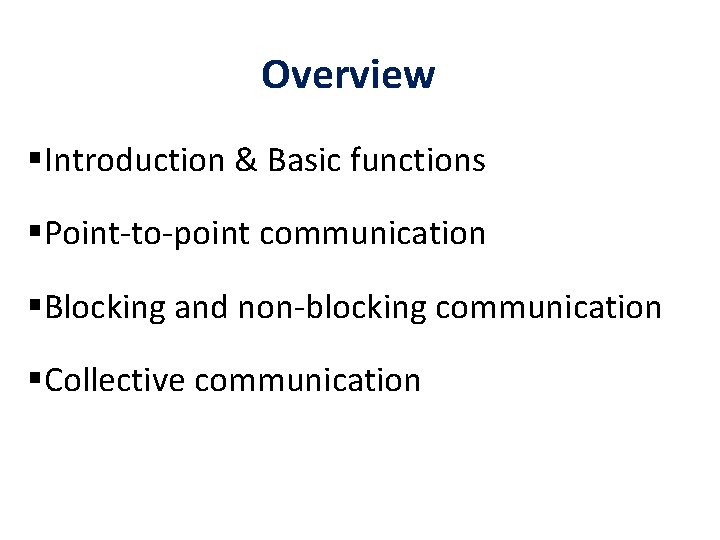 Overview

▪Introduction & Basic functions

▪Point-to-point communication

▪Blocking and non-blocking communication

▪Collective communication